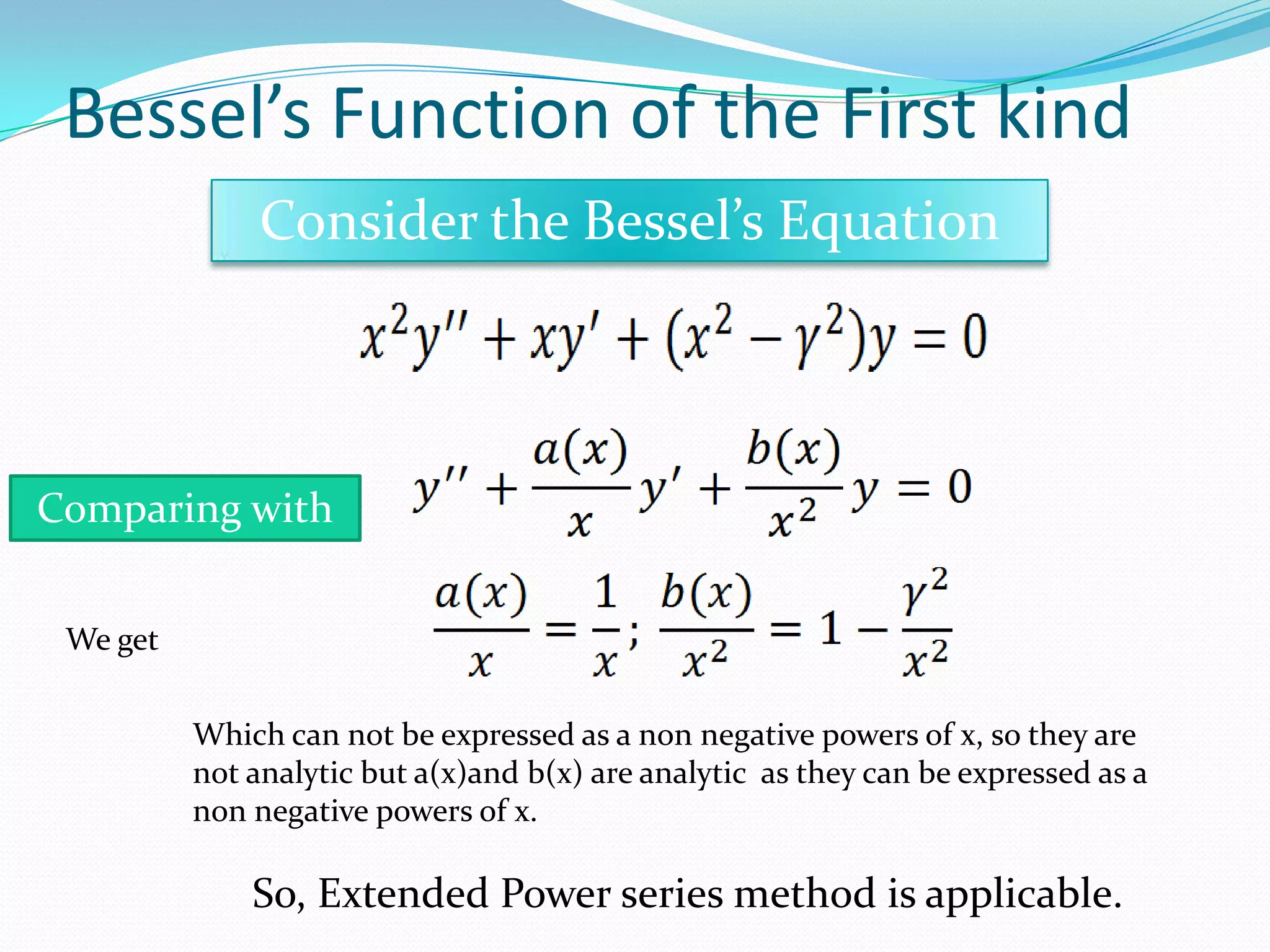 Bessel’s Function of the First kind

Consider the Bessel’s Equation

$x^2y'' + xy' + (x^2 - \gamma^2)y = 0$

Comparing with

$y'' + \frac{a(x)}{x}y' + \frac{b(x)}{x^2}y = 0$

We get

$\frac{a(x)}{x} = \frac{1}{x}; \frac{b(x)}{x^2} = 1 - \frac{\gamma^2}{x^2}$

Which can not be expressed as a non negative powers of x, so they are not analytic but a(x)and b(x) are analytic as they can be expressed as a non negative powers of x.

So, Extended Power series method is applicable.